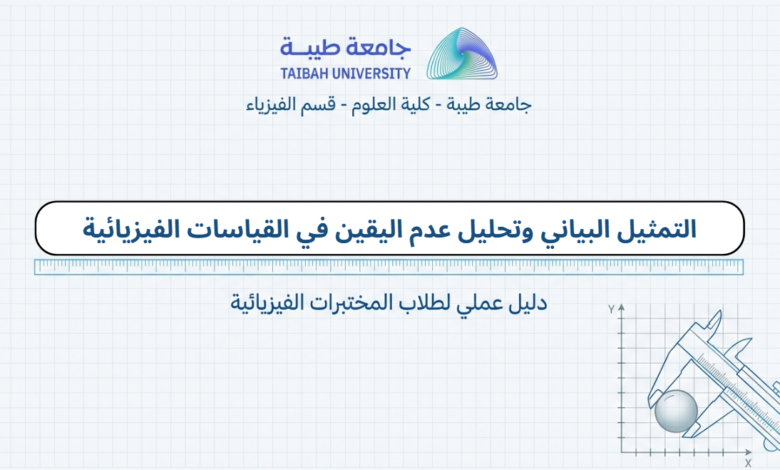 جامعة طيبة
TAIBAH UNIVERSITY

جامعة طيبة - كلية العلوم - قسم الفيزياء

التمثيل البياني وتحليل عدم اليقين في القياسات الفيزيائية

دليل عملي لطلاب المختبرات الفيزيائية

Y

X